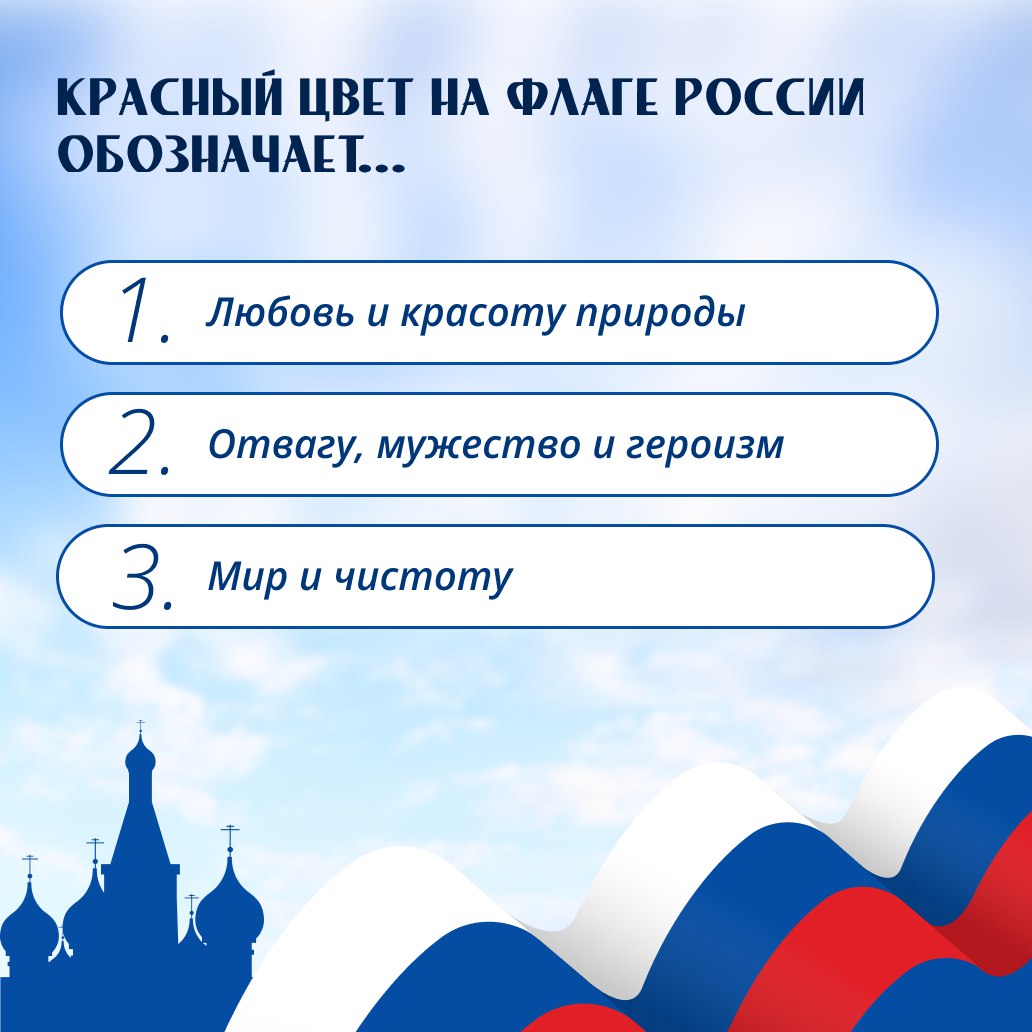 КРАСНЫЙ ЦВЕТ НА ФЛАГЕ РОССИИ ОБОЗНАЧАЕТ...

1. Любовь и красоту природы

2. Отвагу, мужество и героизм

3. Мир и чистоту